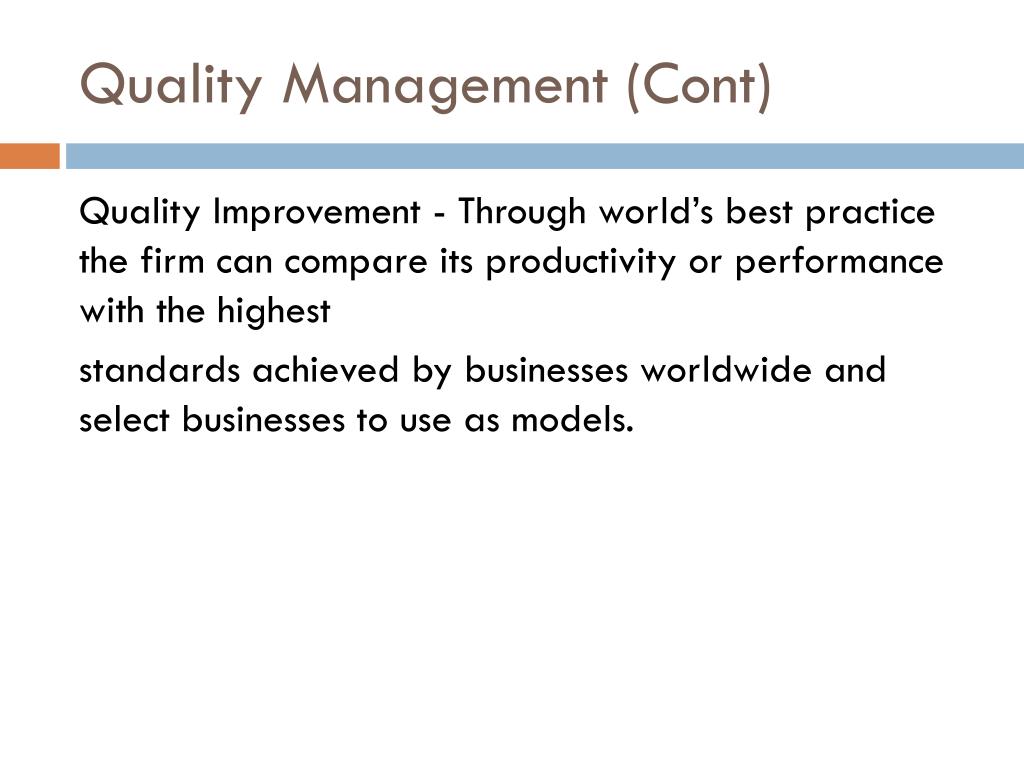 Quality Management (Cont)

Quality Improvement - Through world’s best practice the firm can compare its productivity or performance with the highest

standards achieved by businesses worldwide and select businesses to use as models.